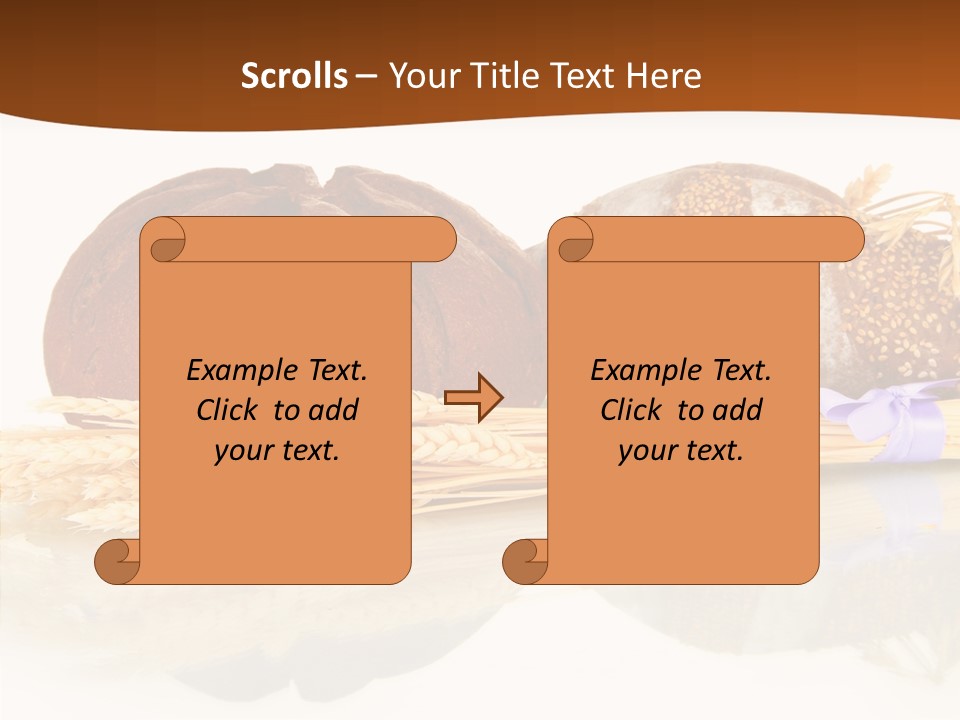 Scrolls – Your Title Text Here

Example Text. Click to add your text.

Example Text. Click to add your text.